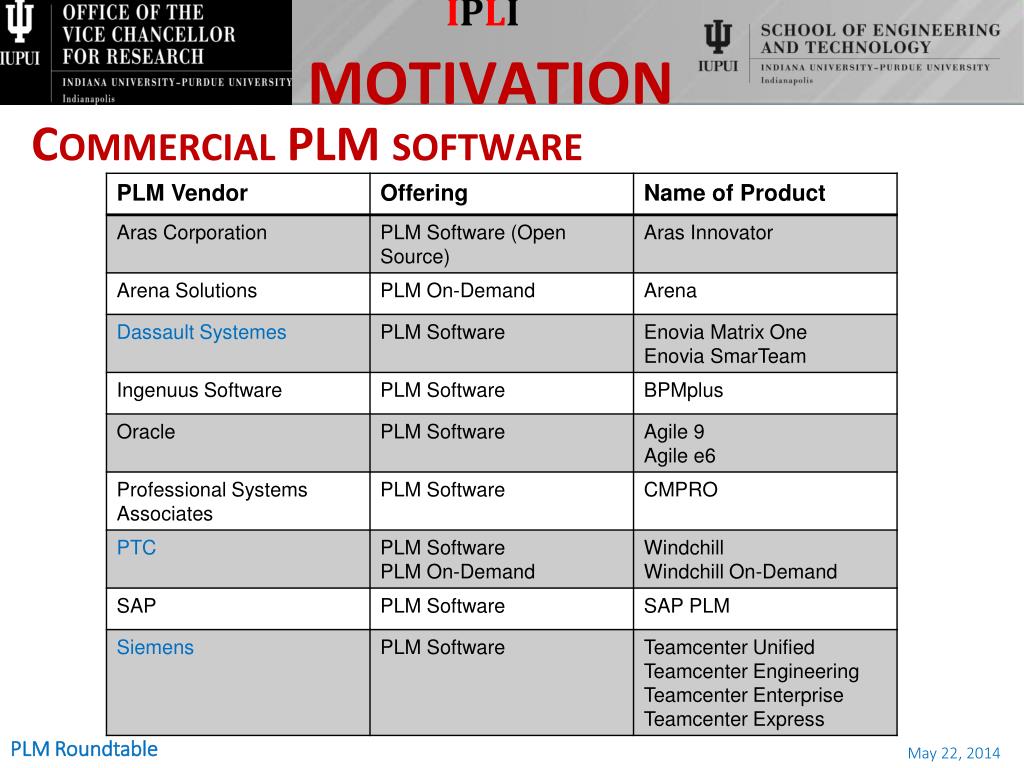 IUPUI OFFICE OF THE VICE CHANCELLOR FOR RESEARCH
INDIANA UNIVERSITY–PURDUE UNIVERSITY
Indianapolis

IPLI

MOTIVATION

IUPUI SCHOOL OF ENGINEERING AND TECHNOLOGY
INDIANA UNIVERSITY–PURDUE UNIVERSITY
Indianapolis

COMMERCIAL PLM SOFTWARE

| PLM Vendor | Offering | Name of Product |
|---|---|---|
| Aras Corporation | PLM Software (Open Source) | Aras Innovator |
| Arena Solutions | PLM On-Demand | Arena |
| Dassault Systemes | PLM Software | Enovia Matrix One Enovia SmarTeam |
| Ingenuus Software | PLM Software | BPMplus |
| Oracle | PLM Software | Agile 9 Agile e6 |
| Professional Systems Associates | PLM Software | CMPRO |
| PTC | PLM Software PLM On-Demand | Windchill Windchill On-Demand |
| SAP | PLM Software | SAP PLM |
| Siemens | PLM Software | Teamcenter Unified Teamcenter Engineering Teamcenter Enterprise Teamcenter Express |

PLM Roundtable

May 22, 2014